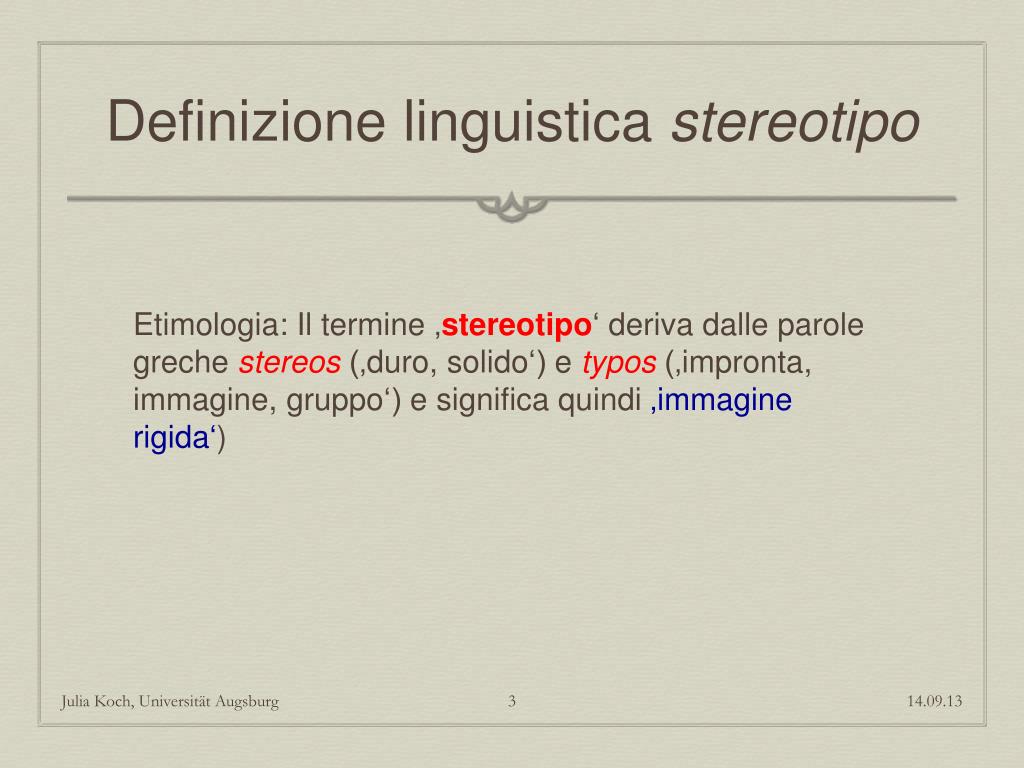 Definizione linguistica stereotipo

Etimologia: Il termine ‚stereotipo‘ deriva dalle parole greche stereos (‚duro, solido‘) e typos (‚impronta, immagine, gruppo‘) e significa quindi ‚immagine rigida‘)

Julia Koch, Universität Augsburg
3
14.09.13